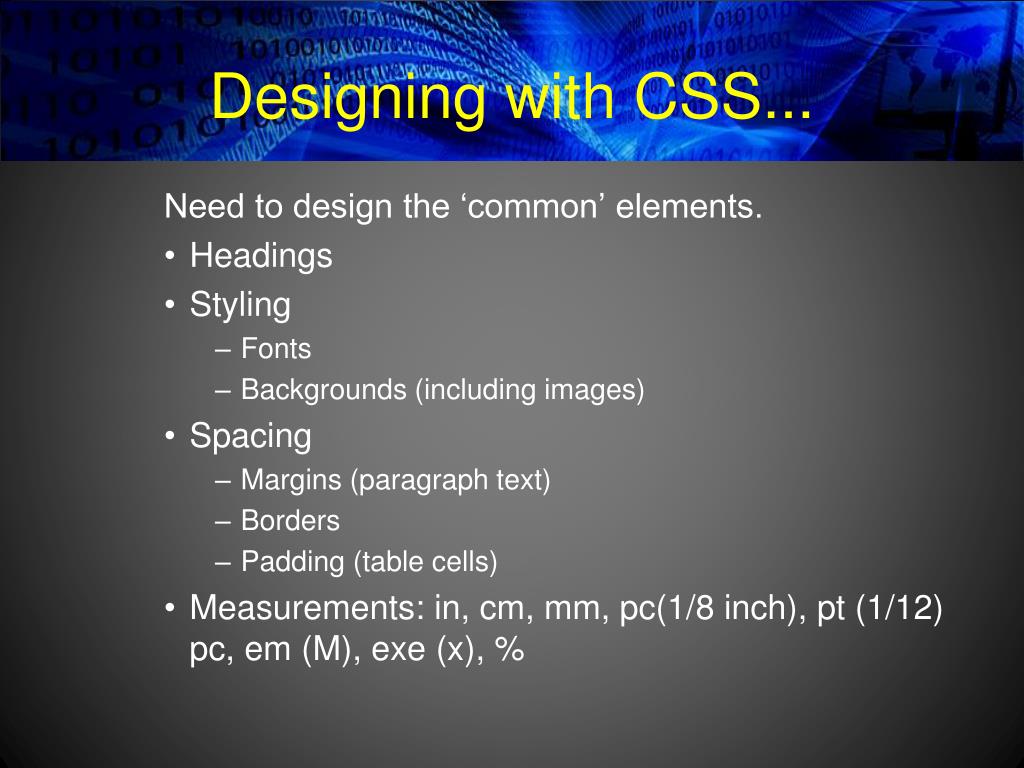 Designing with CSS...

Need to design the ‘common’ elements.
• Headings
• Styling
– Fonts
– Backgrounds (including images)
• Spacing
– Margins (paragraph text)
– Borders
– Padding (table cells)
• Measurements: in, cm, mm, pc(1/8 inch), pt (1/12) pc, em (M), exe (x), %